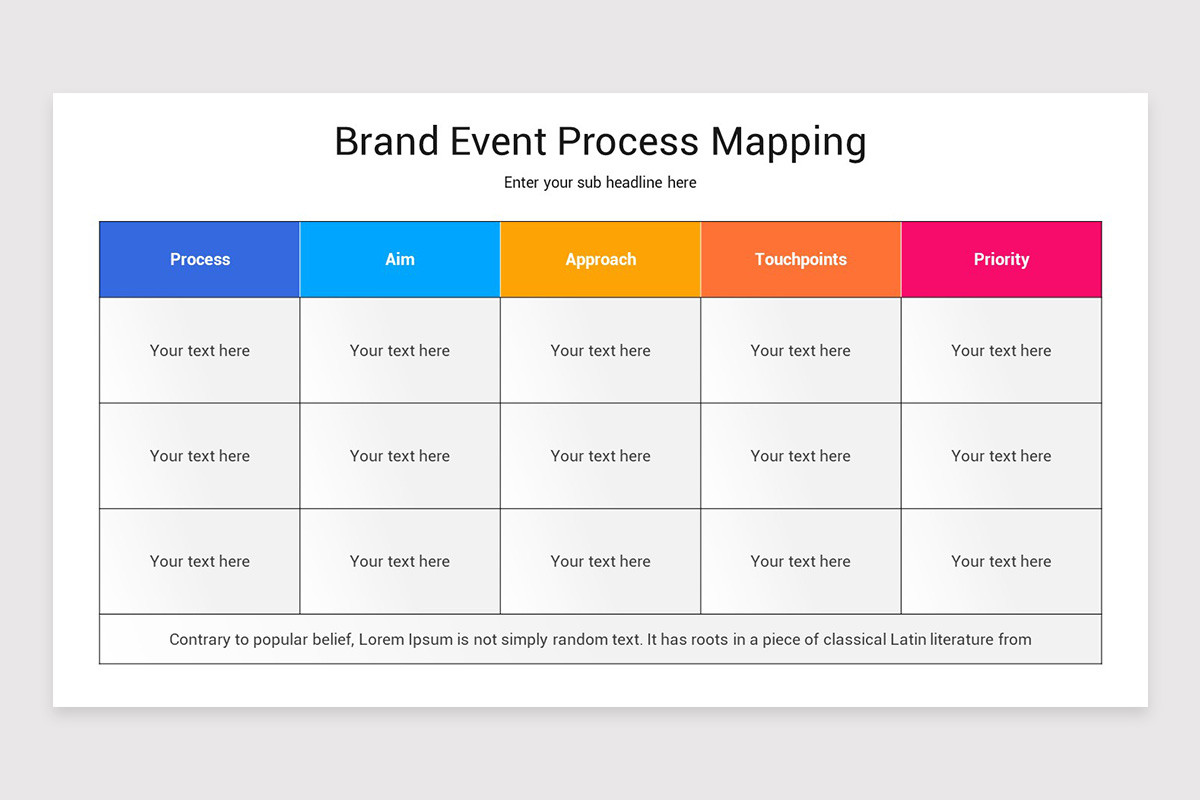 Brand Event Process Mapping

Enter your sub headline here

| Process | Aim | Approach | Touchpoints | Priority |
|---|---|---|---|---|
| Your text here | Your text here | Your text here | Your text here | Your text here |
| Your text here | Your text here | Your text here | Your text here | Your text here |
| Your text here | Your text here | Your text here | Your text here | Your text here |

Contrary to popular belief, Lorem Ipsum is not simply random text. It has roots in a piece of classical Latin literature from